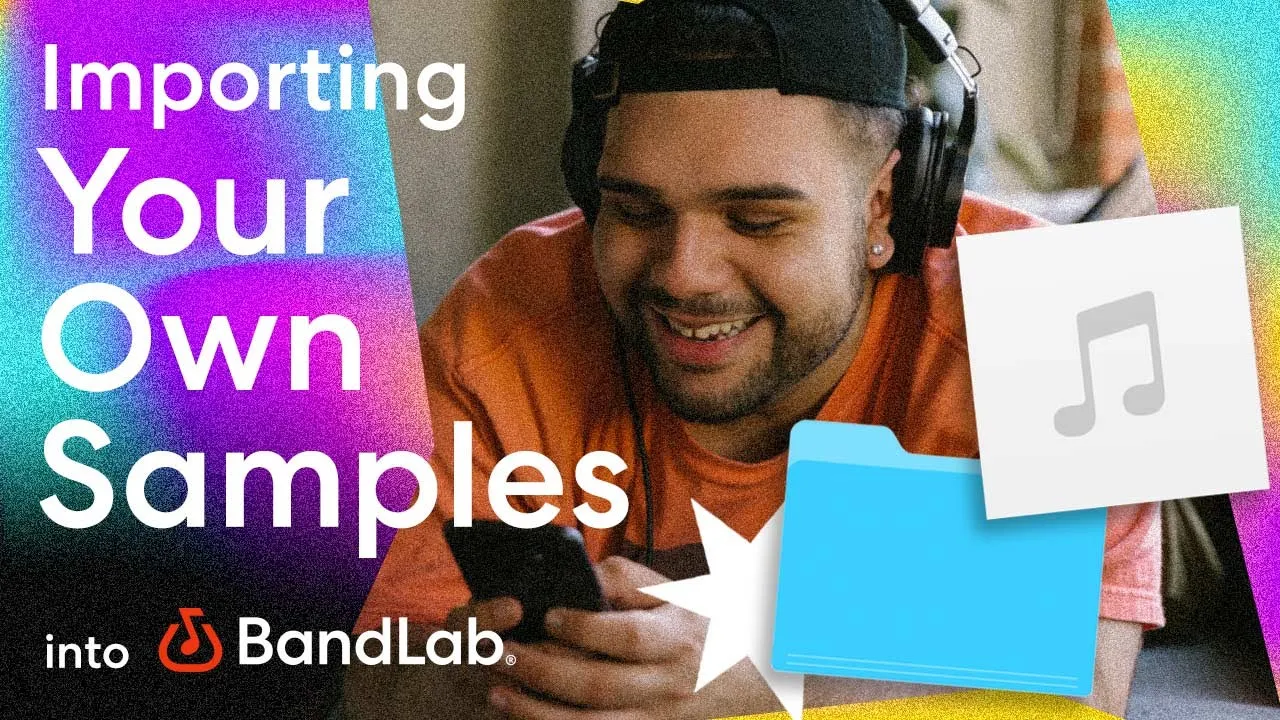 Importing Your Own Samples

into BandLab®